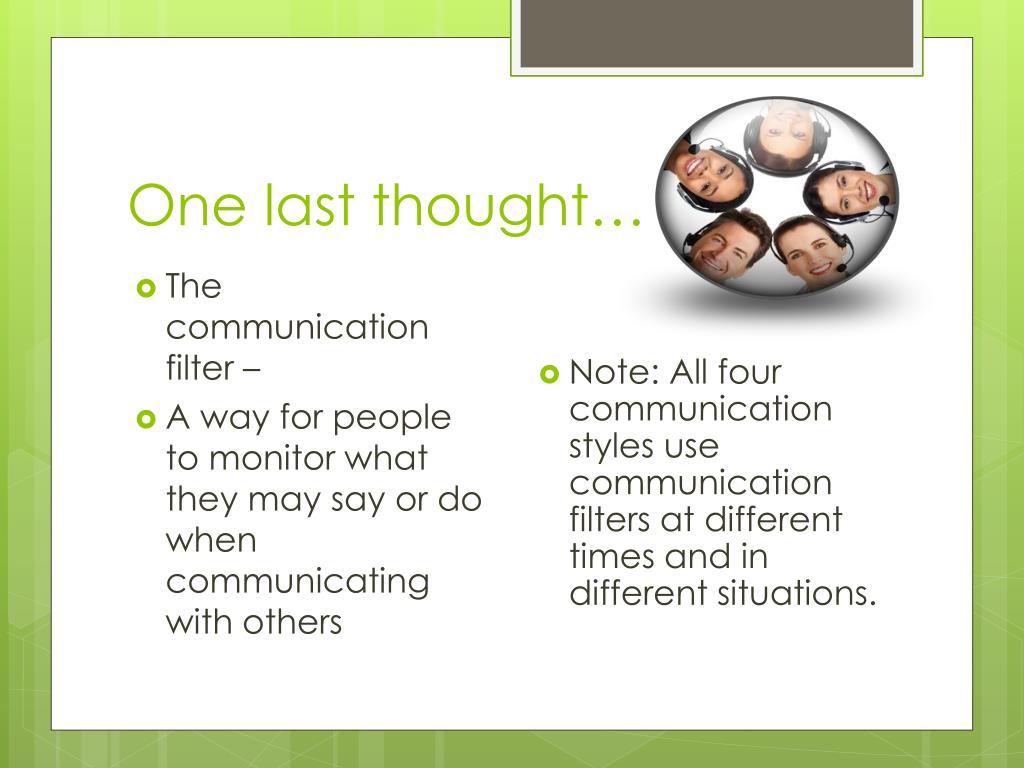 One last thought…

The communication filter –

A way for people to monitor what they may say or do when communicating with others

Note: All four communication styles use communication filters at different times and in different situations.